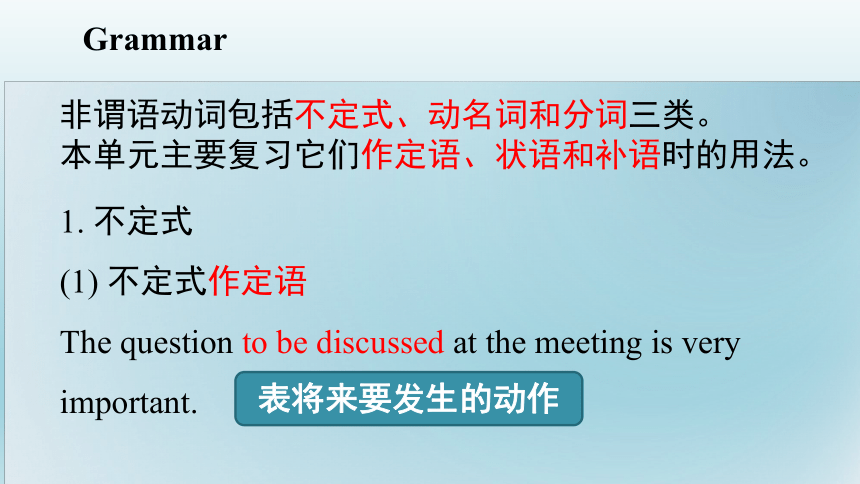 Grammar

非谓语动词包括不定式、动名词和分词三类。
本单元主要复习它们作定语、状语和补语时的用法。

1. 不定式

(1) 不定式作定语

The question to be discussed at the meeting is very important.

表将来要发生的动作